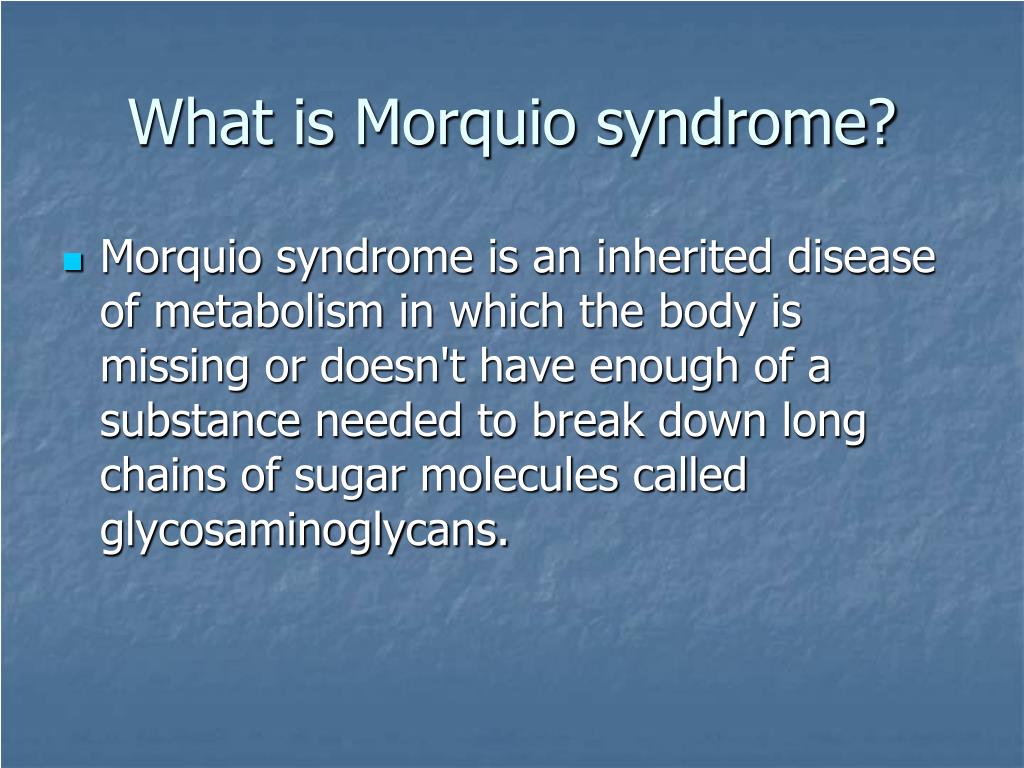 What is Morquio syndrome?

Morquio syndrome is an inherited disease of metabolism in which the body is missing or doesn't have enough of a substance needed to break down long chains of sugar molecules called glycosaminoglycans.